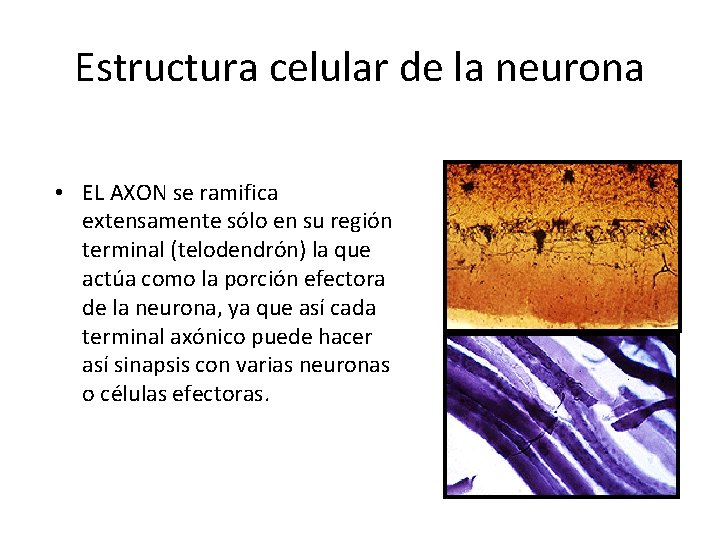 Estructura celular de la neurona

• EL AXON se ramifica extensamente sólo en su región terminal (telodendrón) la que actúa como la porción efectora de la neurona, ya que así cada terminal axónico puede hacer así sinapsis con varias neuronas o células efectoras.